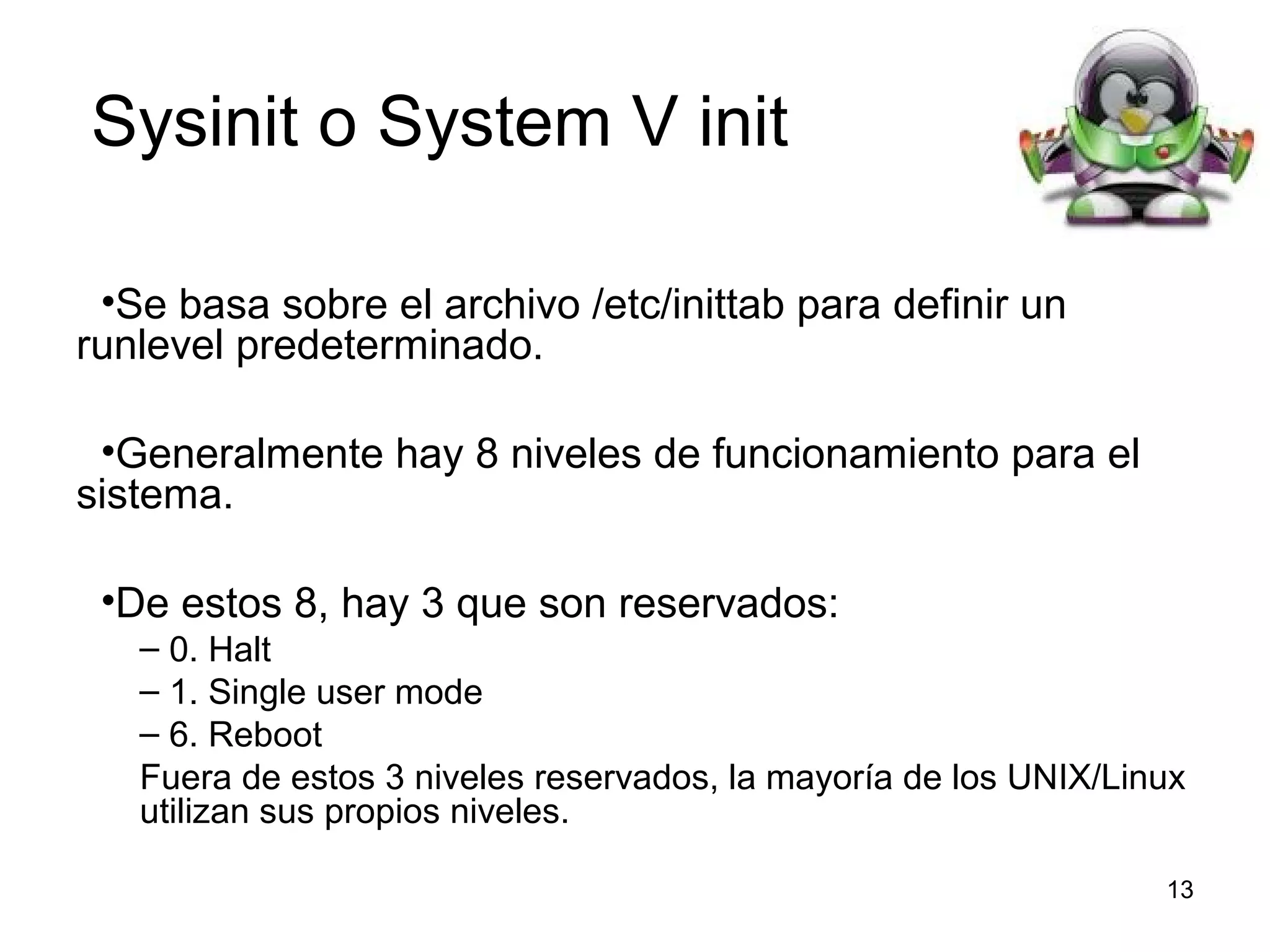 Sysinit o System V init

•Se basa sobre el archivo /etc/inittab para definir un runlevel predeterminado.

•Generalmente hay 8 niveles de funcionamiento para el sistema.

•De estos 8, hay 3 que son reservados:
– 0. Halt
– 1. Single user mode
– 6. Reboot
Fuera de estos 3 niveles reservados, la mayoría de los UNIX/Linux utilizan sus propios niveles.

13